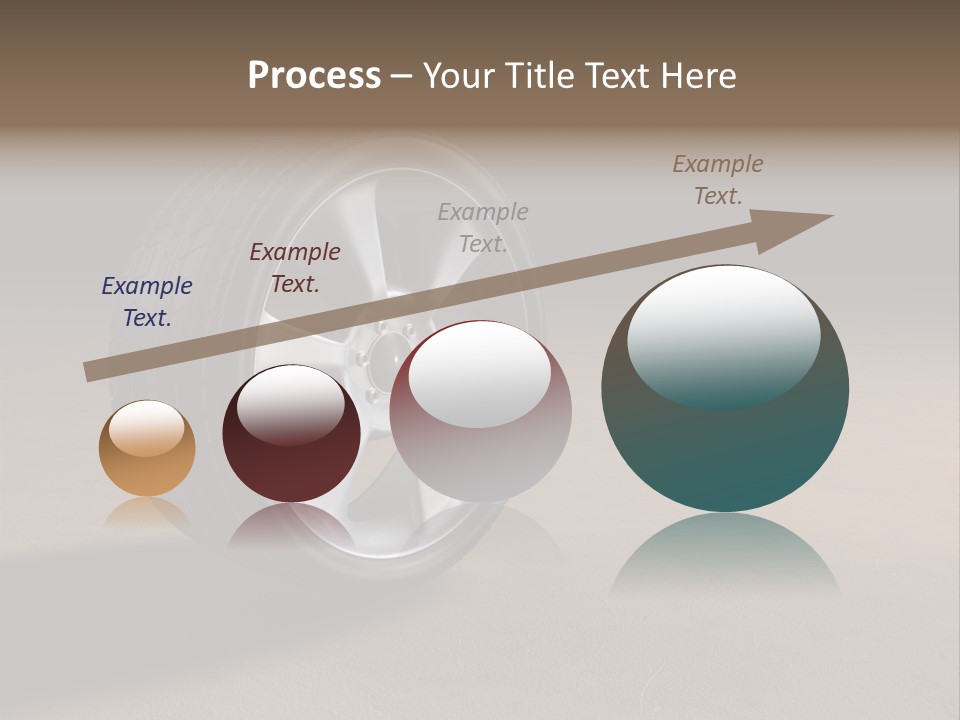 Process – Your Title Text Here

Example Text.

Example Text.

Example Text.

Example Text.